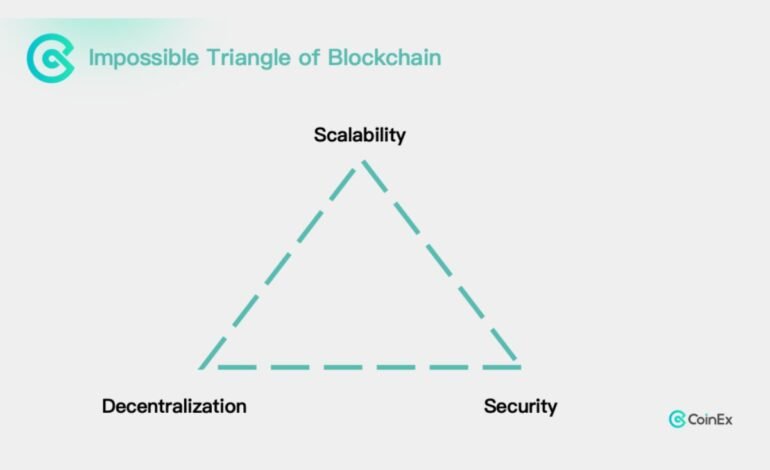 Impossible Triangle of Blockchain

Scalability

Decentralization

Security

CoinEx